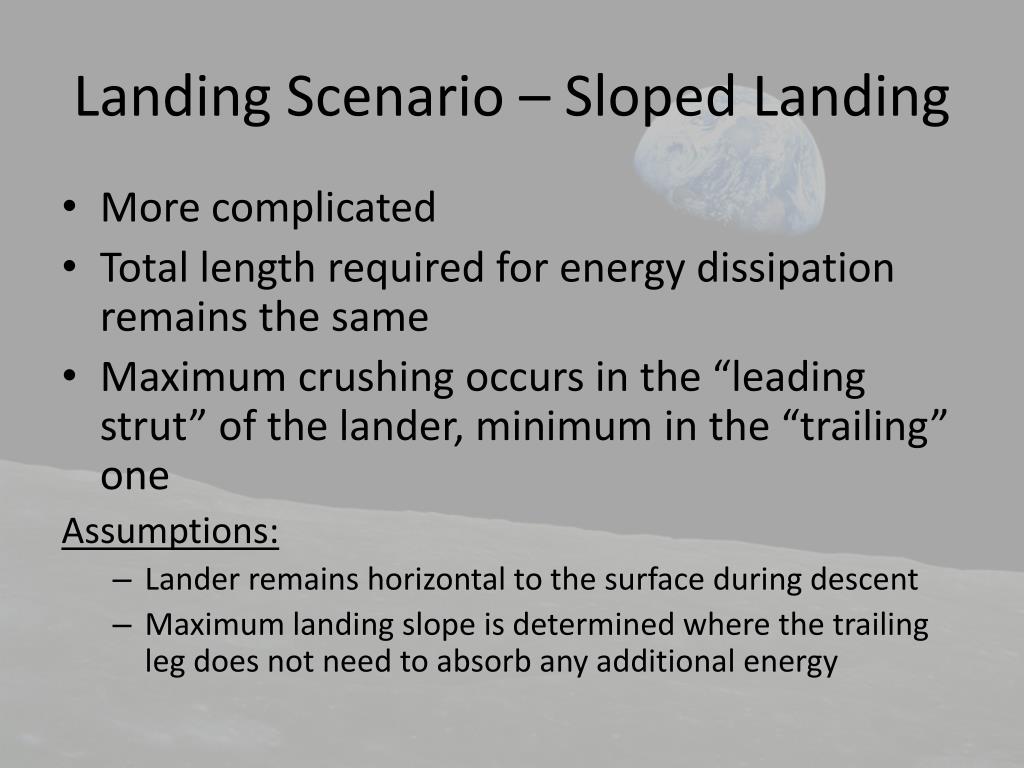 Landing Scenario – Sloped Landing

• More complicated
• Total length required for energy dissipation remains the same
• Maximum crushing occurs in the “leading strut” of the lander, minimum in the “trailing” one

Assumptions:
– Lander remains horizontal to the surface during descent
– Maximum landing slope is determined where the trailing leg does not need to absorb any additional energy